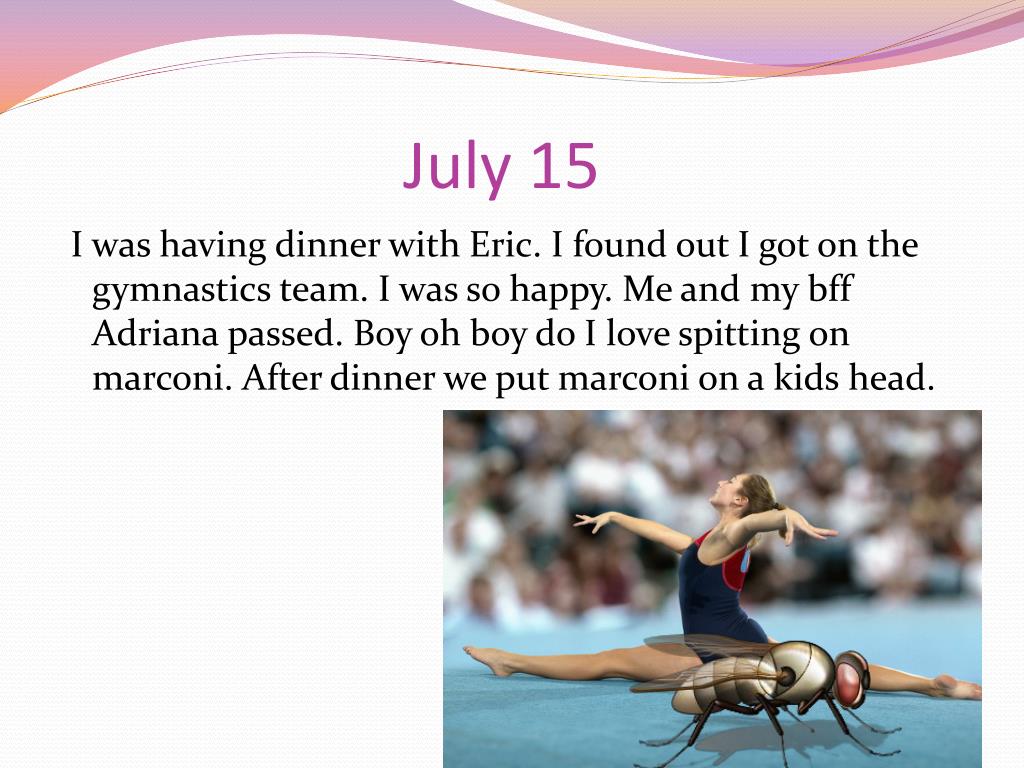 July 15

I was having dinner with Eric. I found out I got on the gymnastics team. I was so happy. Me and my bff Adriana passed. Boy oh boy do I love spitting on marconi. After dinner we put marconi on a kids head.